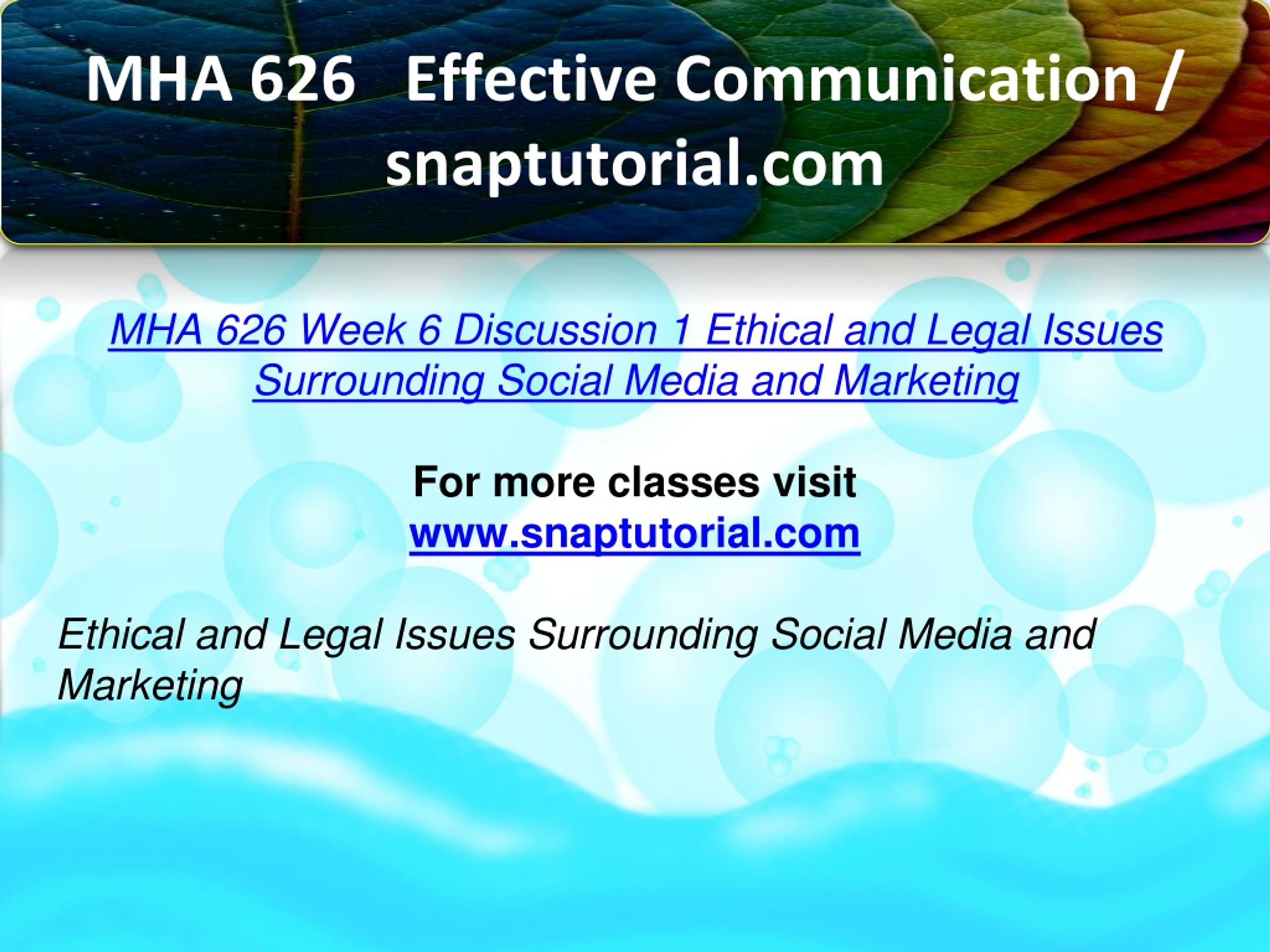 MHA 626 Effective Communication / snaptutorial.com

MHA 626 Week 6 Discussion 1 Ethical and Legal Issues Surrounding Social Media and Marketing

For more classes visit
www.snaptutorial.com

Ethical and Legal Issues Surrounding Social Media and Marketing